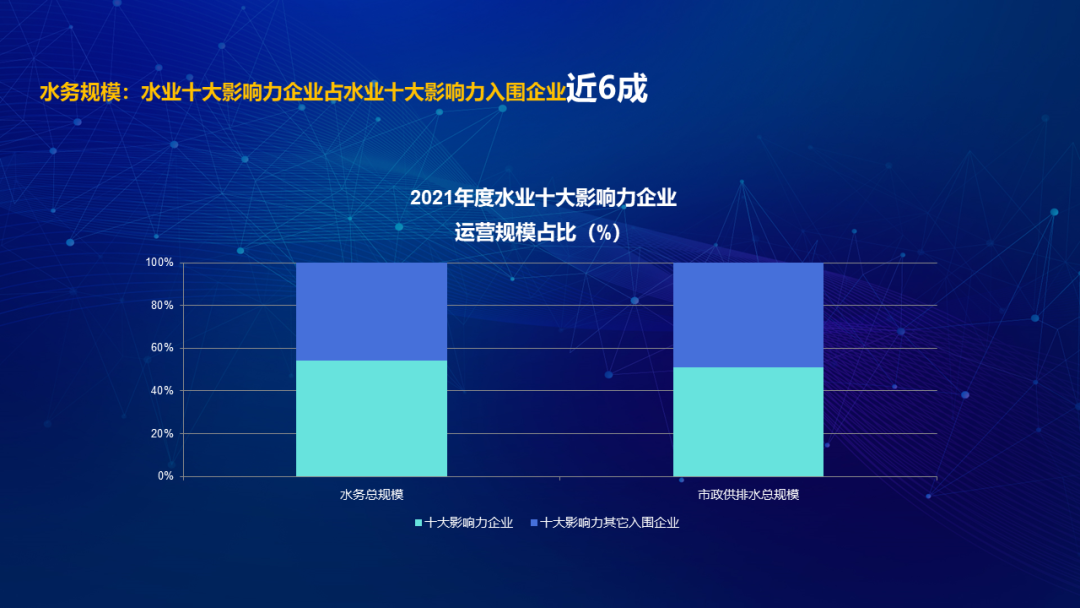 水务规模：水业十大影响力企业占水业十大影响力入围企业近6成

2021年度水业十大影响力企业
运营规模占比（%）

100%
80%
60%
40%
20%
0%

水务总规模
市政供排水总规模

十大影响力企业
十大影响力其它入围企业